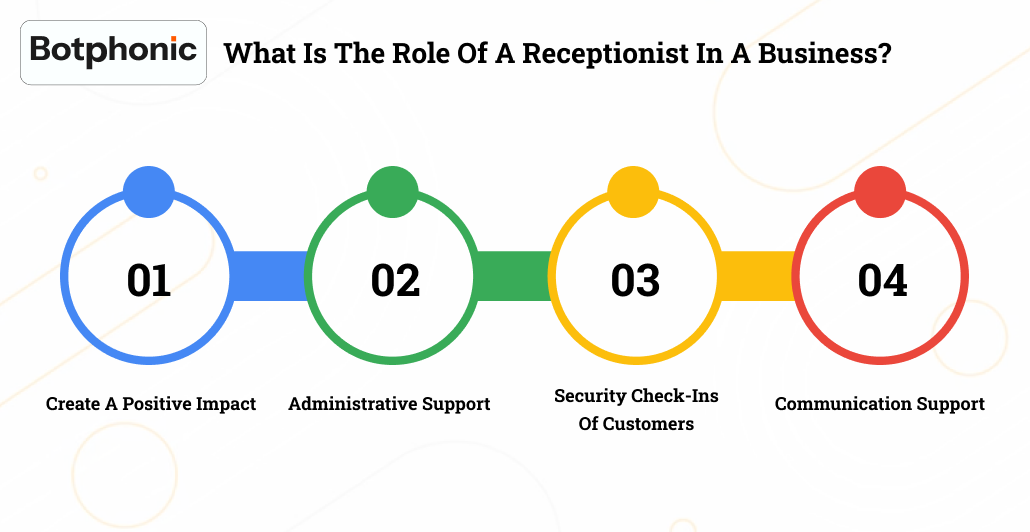 Botphonic

What Is The Role Of A Receptionist In A Business?

01

Create A Positive Impact

02

Administrative Support

03

Security Check-Ins Of Customers

04

Communication Support